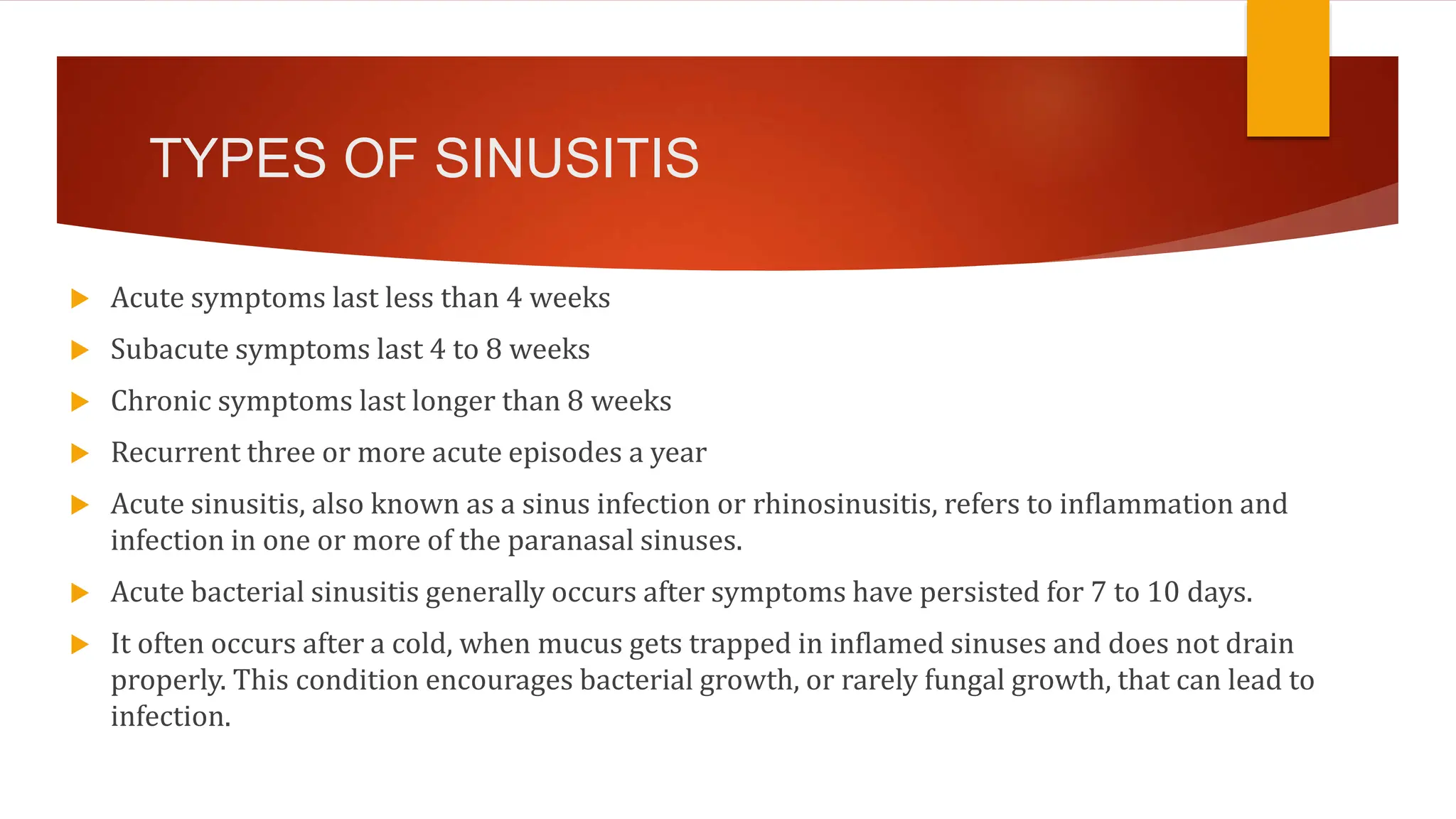 TYPES OF SINUSITIS

Acute symptoms last less than 4 weeks

Subacute symptoms last 4 to 8 weeks

Chronic symptoms last longer than 8 weeks

Recurrent three or more acute episodes a year

Acute sinusitis, also known as a sinus infection or rhinosinusitis, refers to inflammation and infection in one or more of the paranasal sinuses.

Acute bacterial sinusitis generally occurs after symptoms have persisted for 7 to 10 days.

It often occurs after a cold, when mucus gets trapped in inflamed sinuses and does not drain properly. This condition encourages bacterial growth, or rarely fungal growth, that can lead to infection.